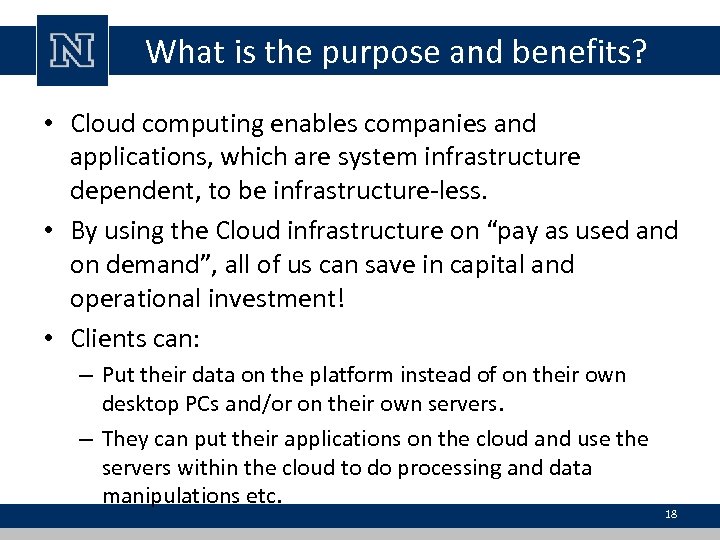 N

What is the purpose and benefits?

• Cloud computing enables companies and applications, which are system infrastructure dependent, to be infrastructure-less.

• By using the Cloud infrastructure on “pay as used and on demand”, all of us can save in capital and operational investment!

• Clients can:
– Put their data on the platform instead of on their own desktop PCs and/or on their own servers.
– They can put their applications on the cloud and use the servers within the cloud to do processing and data manipulations etc.

18